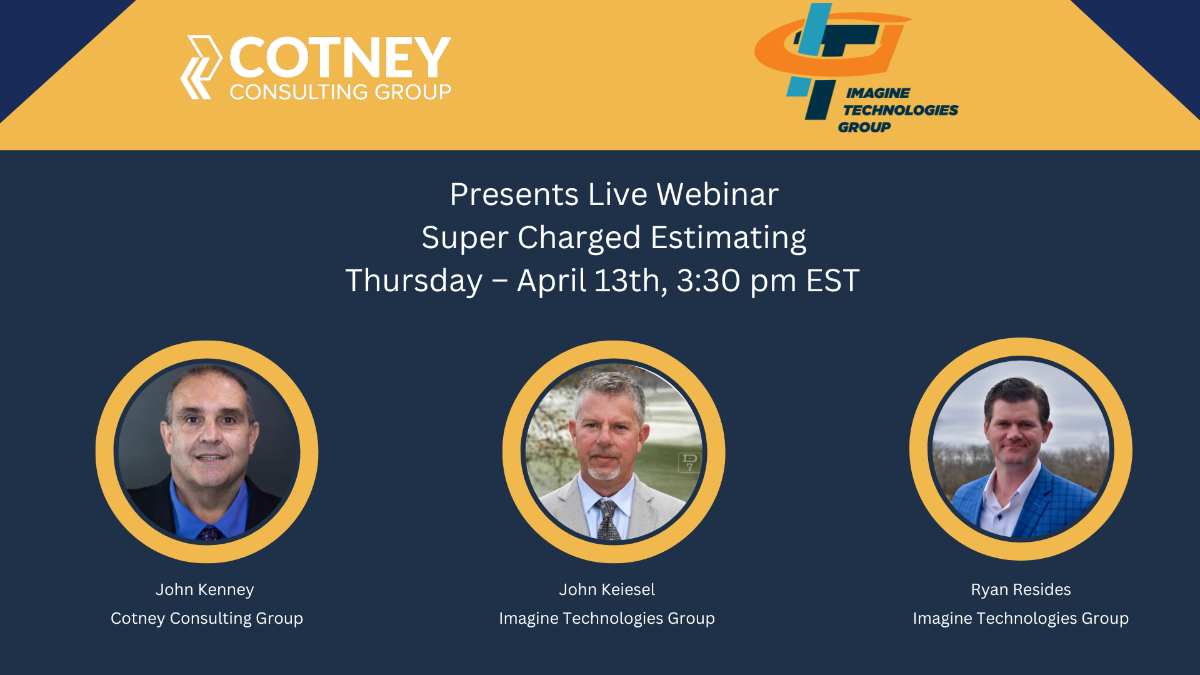 COTNEY
CONSULTING GROUP

IMAGINE TECHNOLOGIES GROUP

Presents Live Webinar
Super Charged Estimating
Thursday – April 13th, 3:30 pm EST

John Kenney
Cotney Consulting Group

John Keiesel
Imagine Technologies Group

Ryan Resides
Imagine Technologies Group